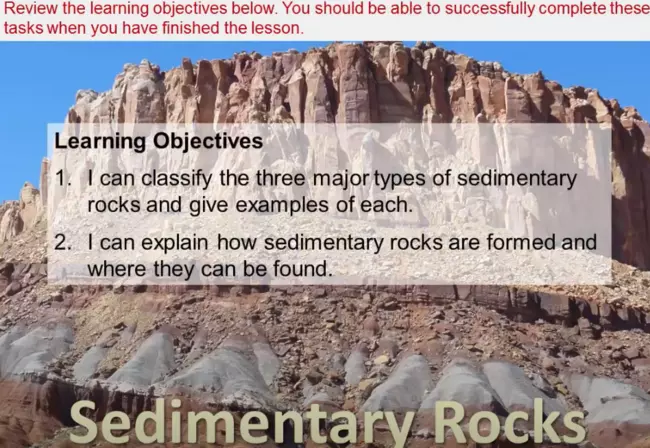 Review the learning objectives below. You should be able to successfully complete these tasks when you have finished the lesson.

Learning Objectives

1. I can classify the three major types of sedimentary rocks and give examples of each.

2. I can explain how sedimentary rocks are formed and where they can be found.

Sedimentary Rocks